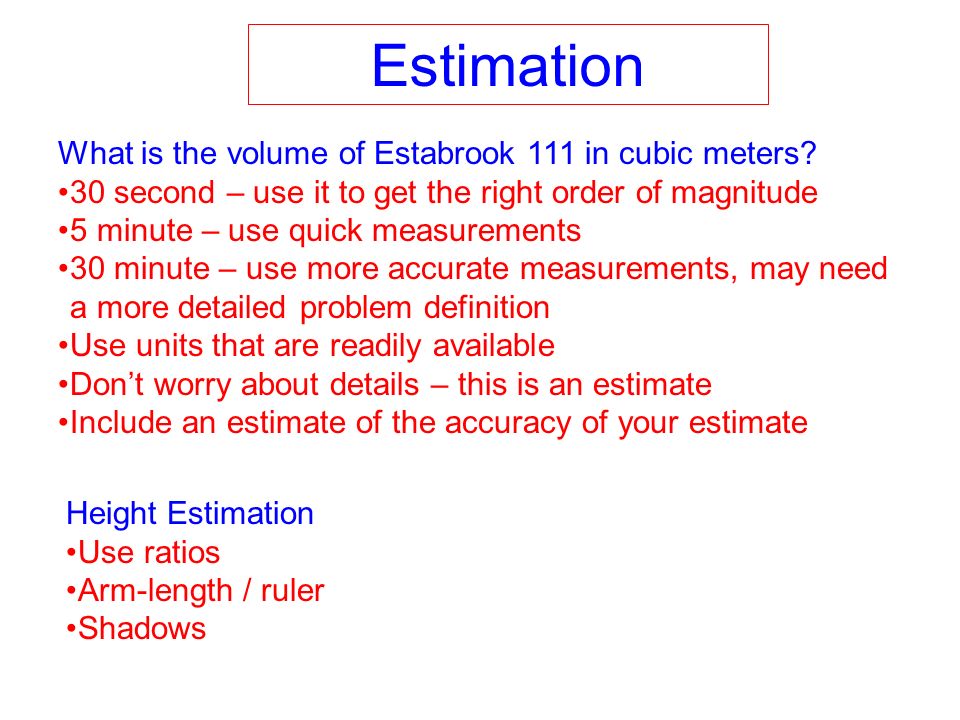 Estimation

What is the volume of Estabrook 111 in cubic meters?
•30 second – use it to get the right order of magnitude
•5 minute – use quick measurements
•30 minute – use more accurate measurements, may need a more detailed problem definition
•Use units that are readily available
•Don’t worry about details – this is an estimate
•Include an estimate of the accuracy of your estimate

Height Estimation
•Use ratios
•Arm-length / ruler
•Shadows